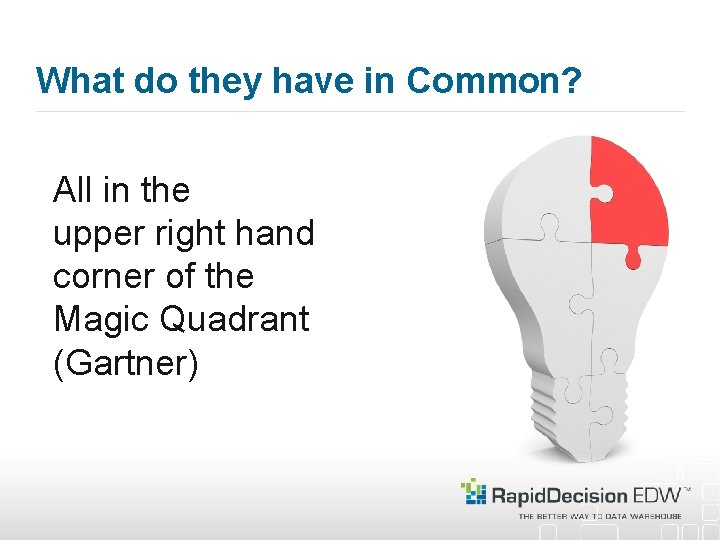 What do they have in Common?

All in the upper right hand corner of the Magic Quadrant (Gartner)

RapidDecision EDW™
THE BETTER WAY TO DATA WAREHOUSE